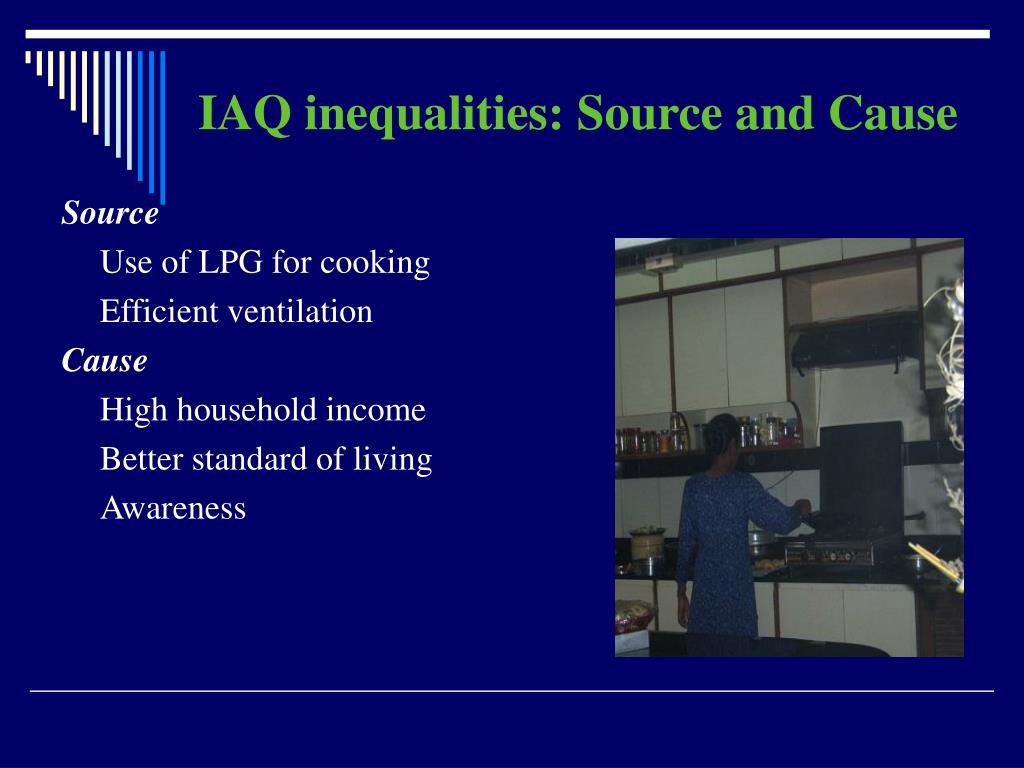 IAQ inequalities: Source and Cause

Source

Use of LPG for cooking

Efficient ventilation

Cause

High household income

Better standard of living

Awareness